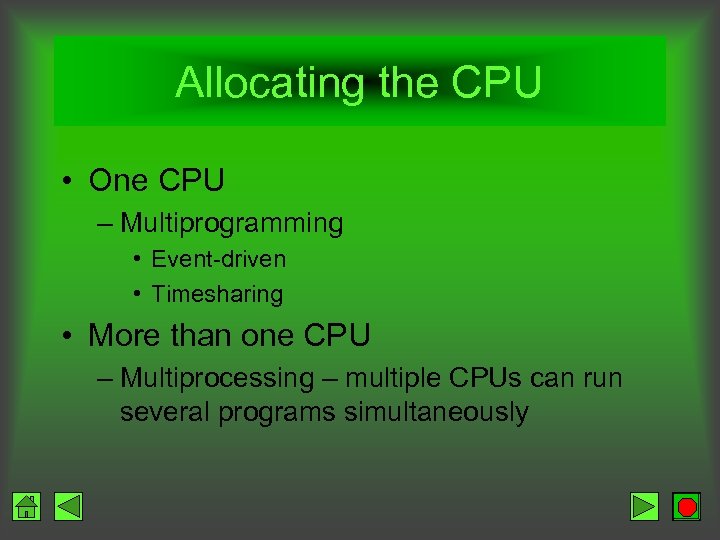 Allocating the CPU

• One CPU
– Multiprogramming
• Event-driven
• Timesharing
• More than one CPU
– Multiprocessing – multiple CPUs can run several programs simultaneously